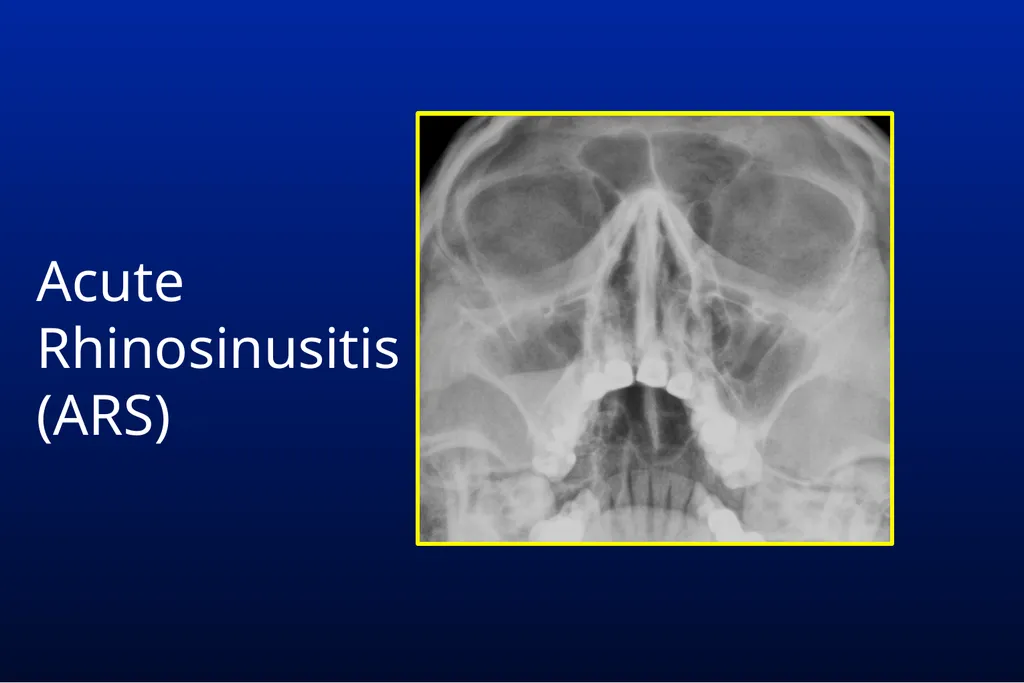 Acute Rhinosinusitis (ARS)